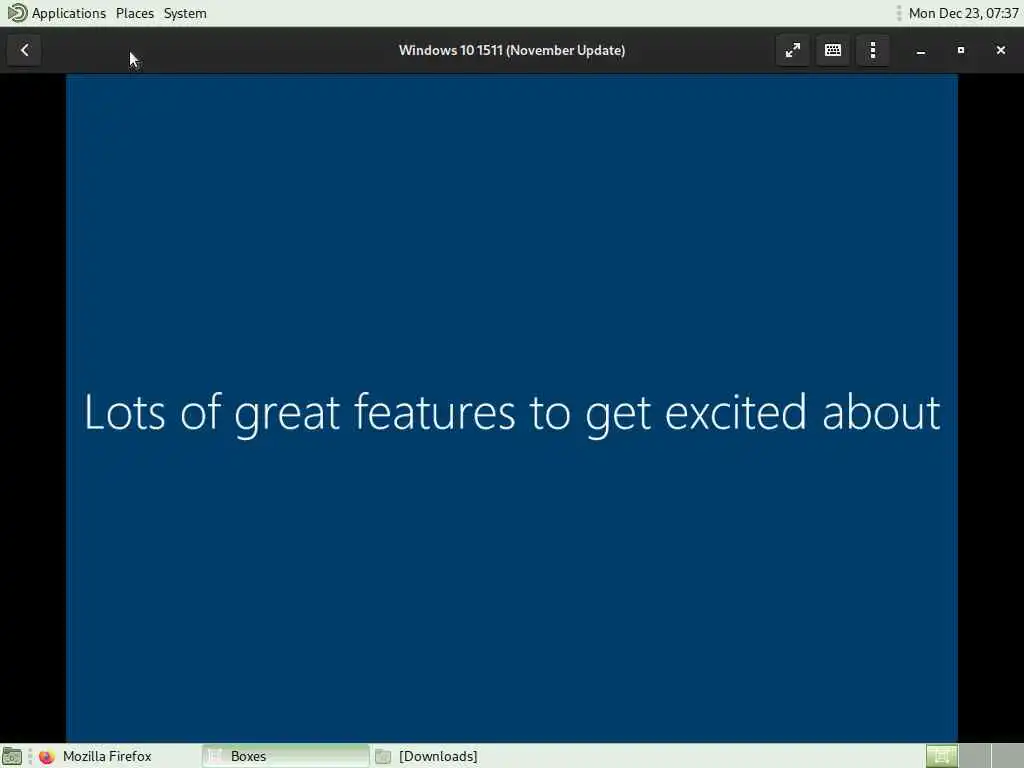 Applications Places System

Mon Dec 23, 07:37

Windows 10 1511 (November Update)

Lots of great features to get excited about

Mozilla Firefox

Boxes

[Downloads]